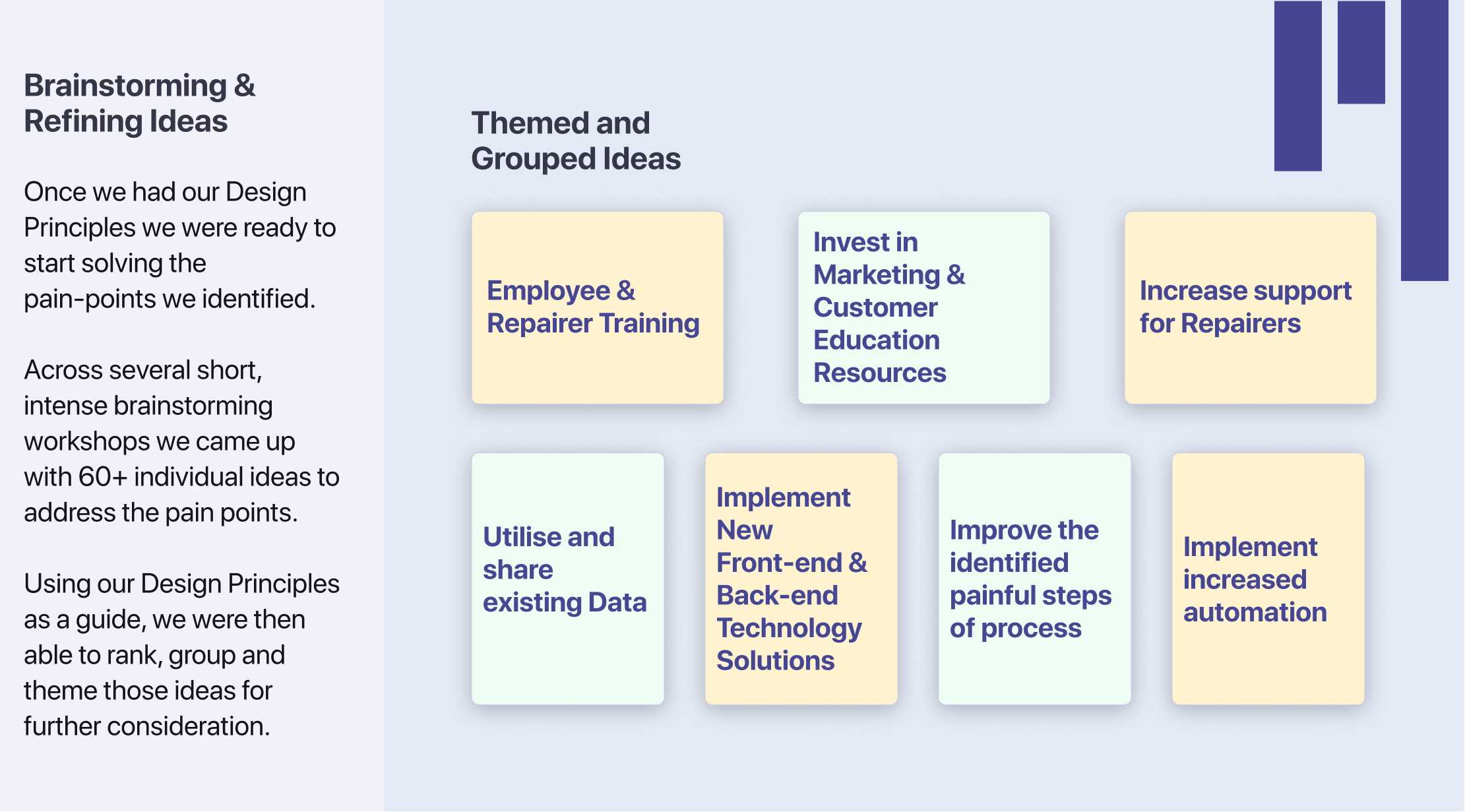 Brainstorming & Refining Ideas

Once we had our Design Principles we were ready to start solving the pain-points we identified.

Across several short, intense brainstorming workshops we came up with 60+ individual ideas to address the pain points.

Using our Design Principles as a guide, we were then able to rank, group and theme those ideas for further consideration.

Themed and Grouped Ideas

Employee & Repairer Training

Invest in Marketing & Customer Education Resources

Increase support for Repairers

Utilise and share existing Data

Implement New Front-end & Back-end Technology Solutions

Improve the identified painful steps of process

Implement increased automation